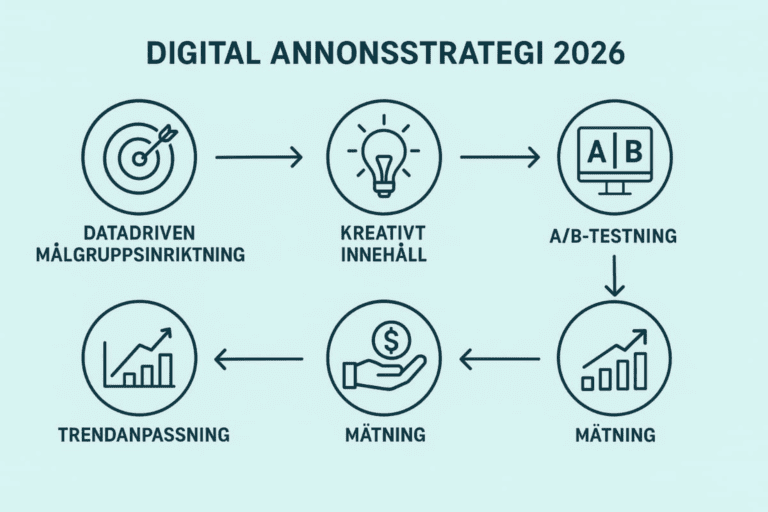 DIGITAL ANNONSSTRATEGI 2026

DATADRIVEN MÅLGRUPPSINRIKTNING

KREATIVT INNEHÅLL

A|B

A/B-TESTNING

MÄTNING

$

MÄTNING

TRENDANPASSNING